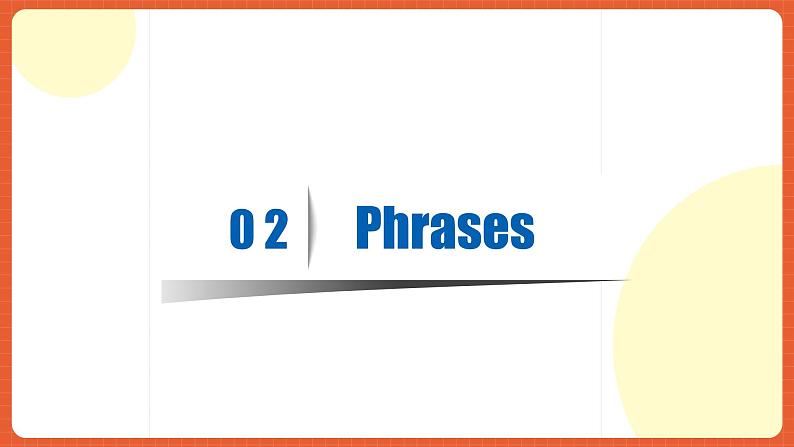 0 2 Phrases